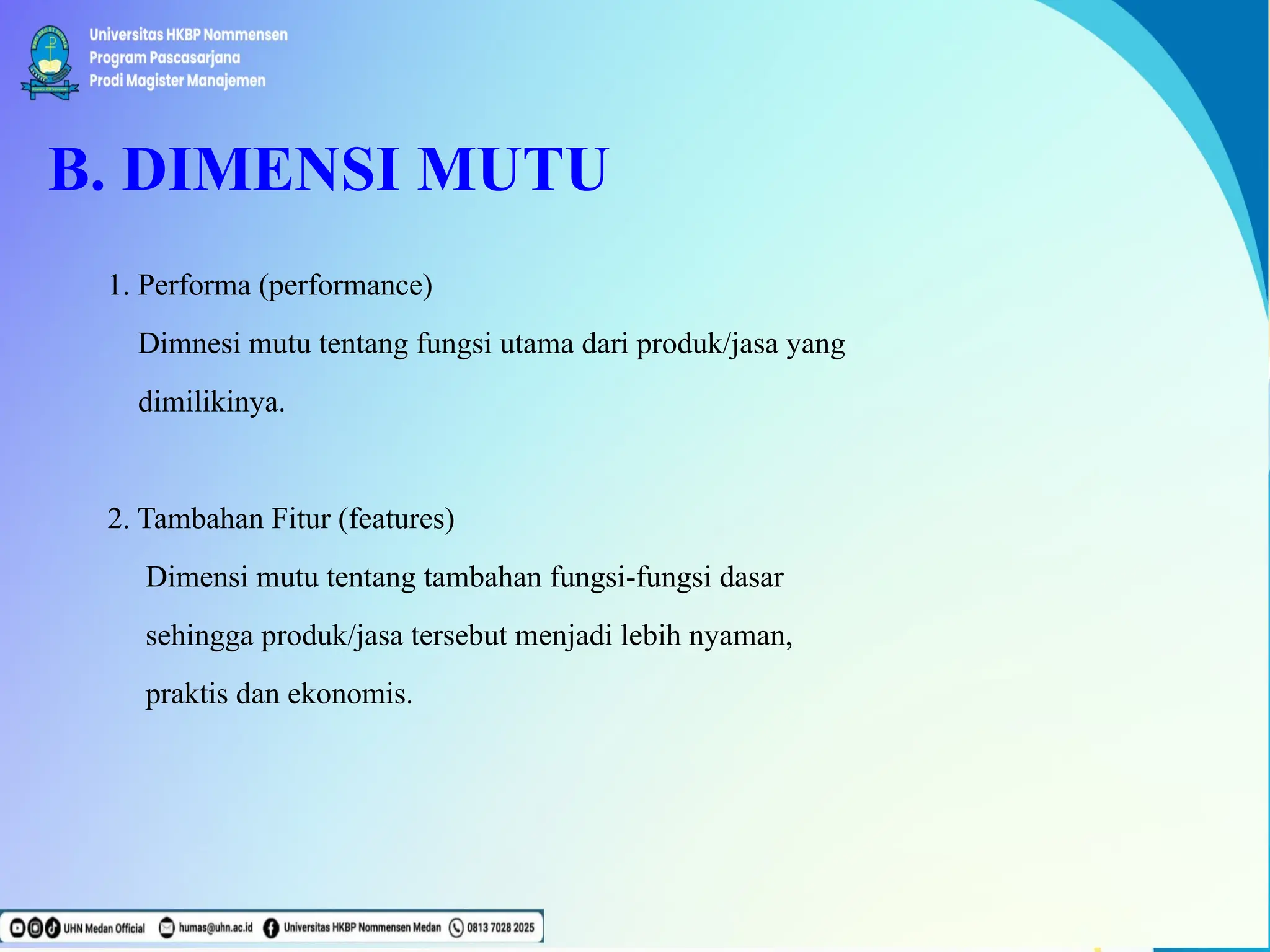 Universitas HKBP Nommensen
Program Pascasarjana
Prodi Magister Manajemen

B. DIMENSI MUTU

1. Performa (performance)

Dimnesi mutu tentang fungsi utama dari produk/jasa yang dimilikinya.

2. Tambahan Fitur (features)

Dimensi mutu tentang tambahan fungsi-fungsi dasar sehingga produk/jasa tersebut menjadi lebih nyaman, praktis dan ekonomis.

UHN Medan Official humas@uhn.ac.id Universitas HKBP Nommensen Medan 0813 7028 2025